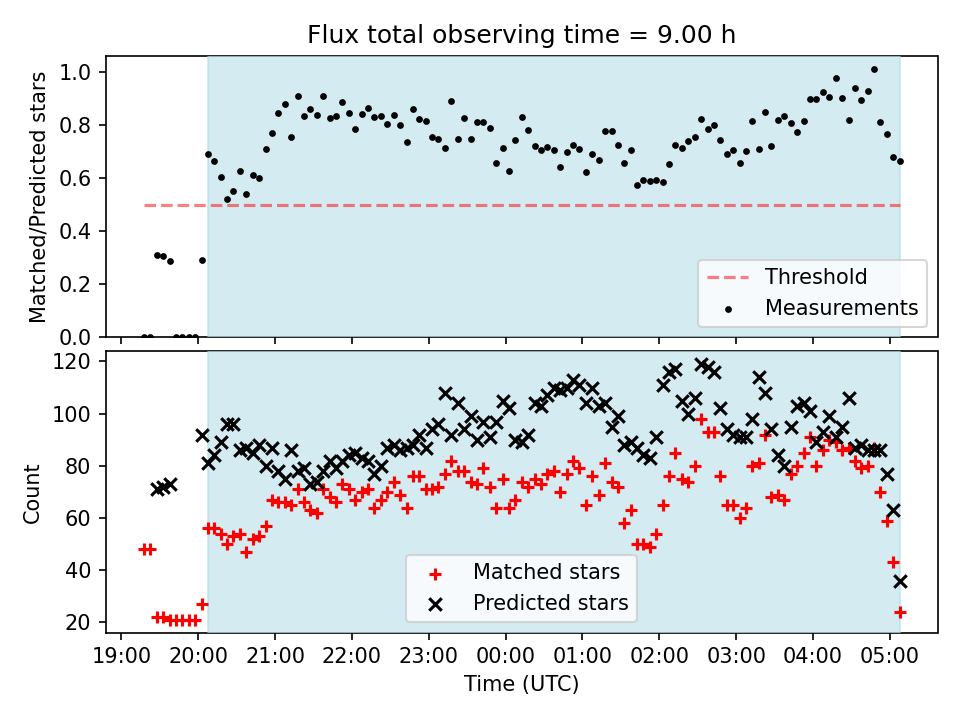 Flux total observing time = 9.00 h

Matched/Predicted stars

1.0
0.8
0.6
0.4
0.2
0.0

Threshold
Measurements

Count

120
100
80
60
40
20

Matched stars
Predicted stars

19:00 20:00 21:00 22:00 23:00 00:00 01:00 02:00 03:00 04:00 05:00

Time (UTC)